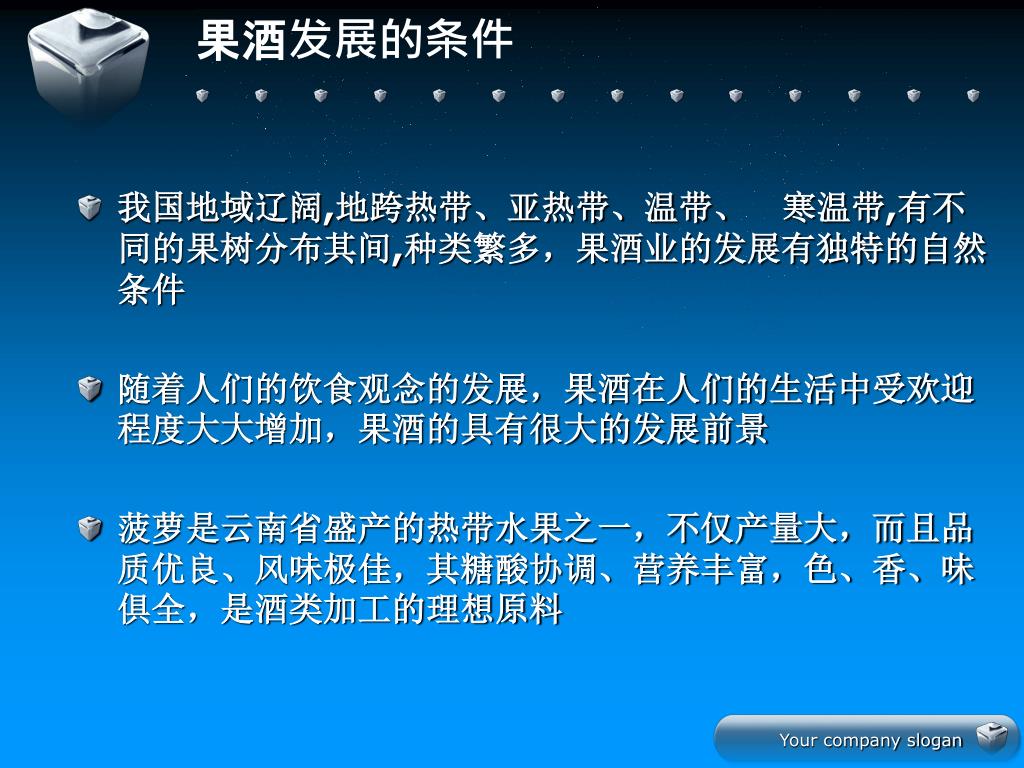 果酒发展的条件

我国地域辽阔,地跨热带、亚热带、温带、 寒温带,有不同的果树分布其间,种类繁多，果酒业的发展有独特的自然条件

随着人们的饮食观念的发展，果酒在人们的生活中受欢迎程度大大增加，果酒的具有很大的发展前景

菠萝是云南省盛产的热带水果之一，不仅产量大，而且品质优良、风味极佳，其糖酸协调、营养丰富，色、香、味俱全，是酒类加工的理想原料

Your company slogan